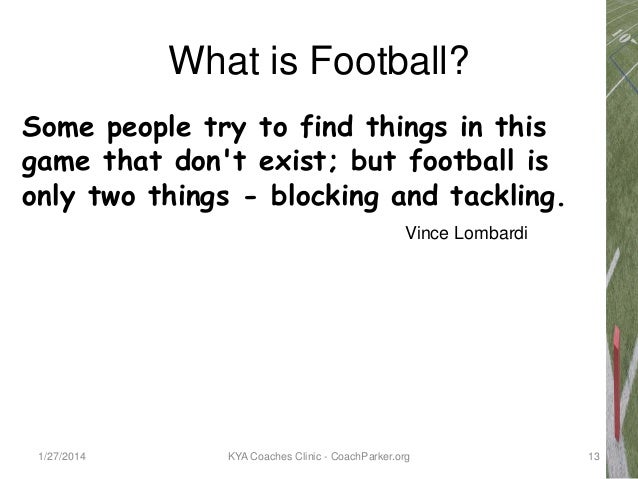 What is Football?

Some people try to find things in this game that don't exist; but football is only two things - blocking and tackling.

Vince Lombardi

1/27/2014

KYA Coaches Clinic - CoachParker.org

13